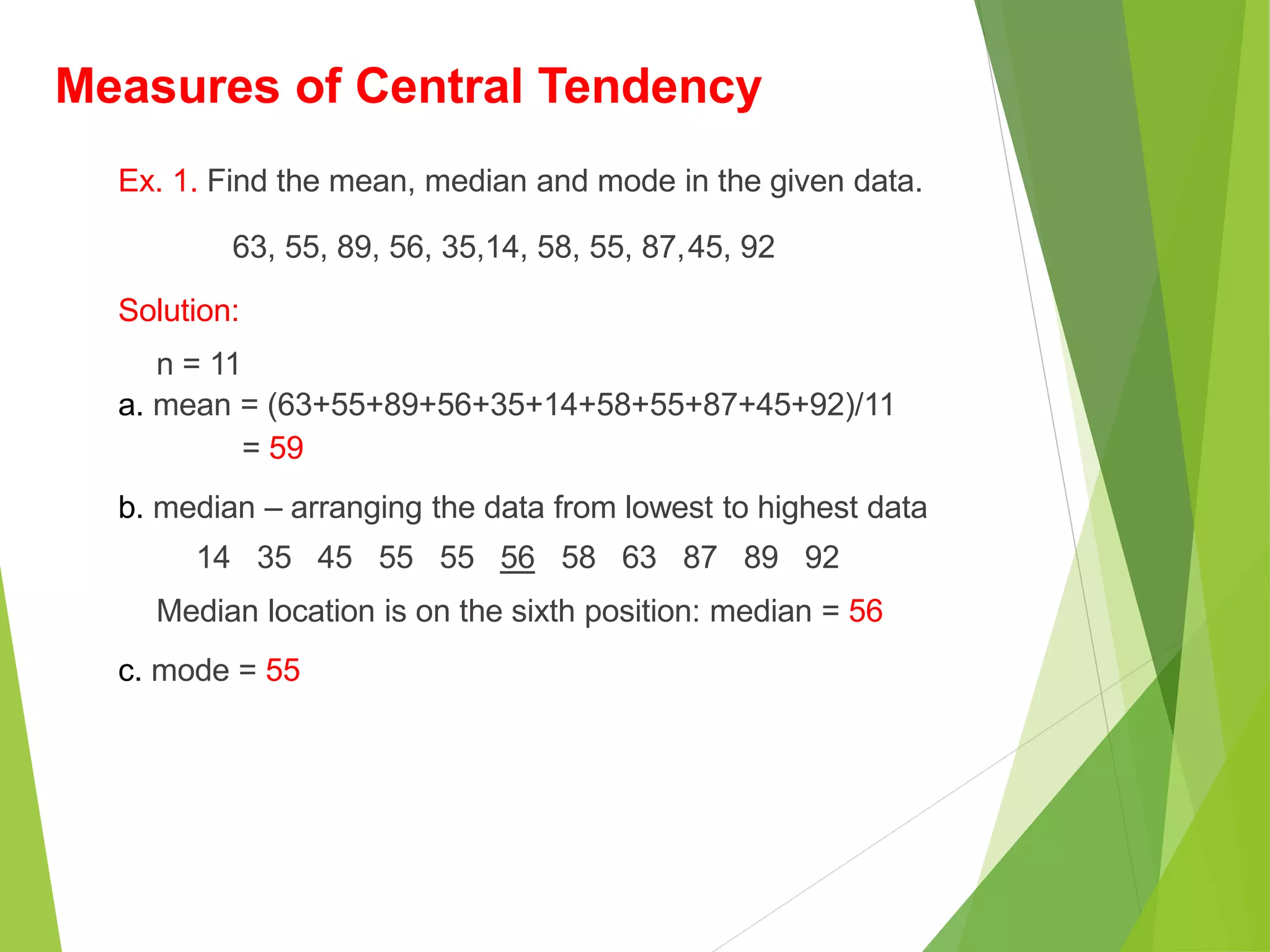 Measures of Central Tendency

Ex. 1. Find the mean, median and mode in the given data.

63, 55, 89, 56, 35,14, 58, 55, 87,45, 92

Solution:

n = 11

a. mean = (63+55+89+56+35+14+58+55+87+45+92)/11
= 59

b. median – arranging the data from lowest to highest data

14 35 45 55 55 56 58 63 87 89 92

Median location is on the sixth position: median = 56

c. mode = 55